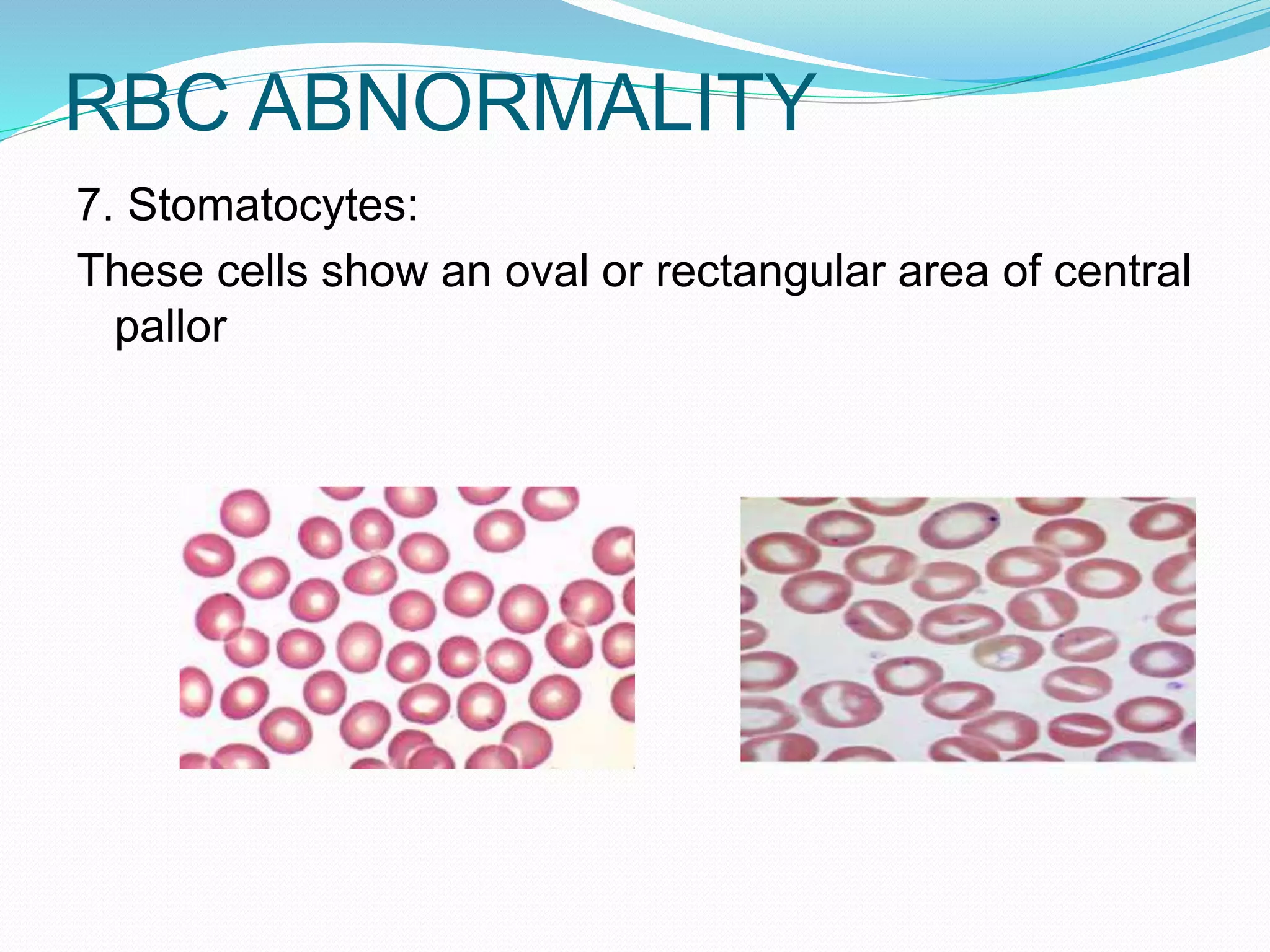 RBC ABNORMALITY

7. Stomatocytes:

These cells show an oval or rectangular area of central pallor